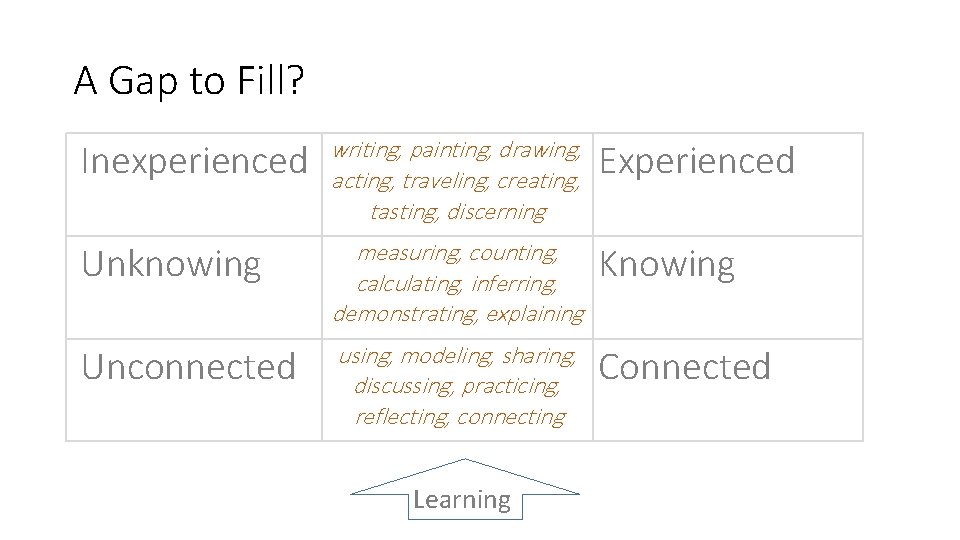 A Gap to Fill?

| Inexperienced | writing, painting, drawing, acting, traveling, creating, tasting, discerning | Experienced |
|---|---|---|
| Unknowing | measuring, counting, calculating, inferring, demonstrating, explaining | Knowing |
| Unconnected | using, modeling, sharing, discussing, practicing, reflecting, connecting | Connected |

Learning